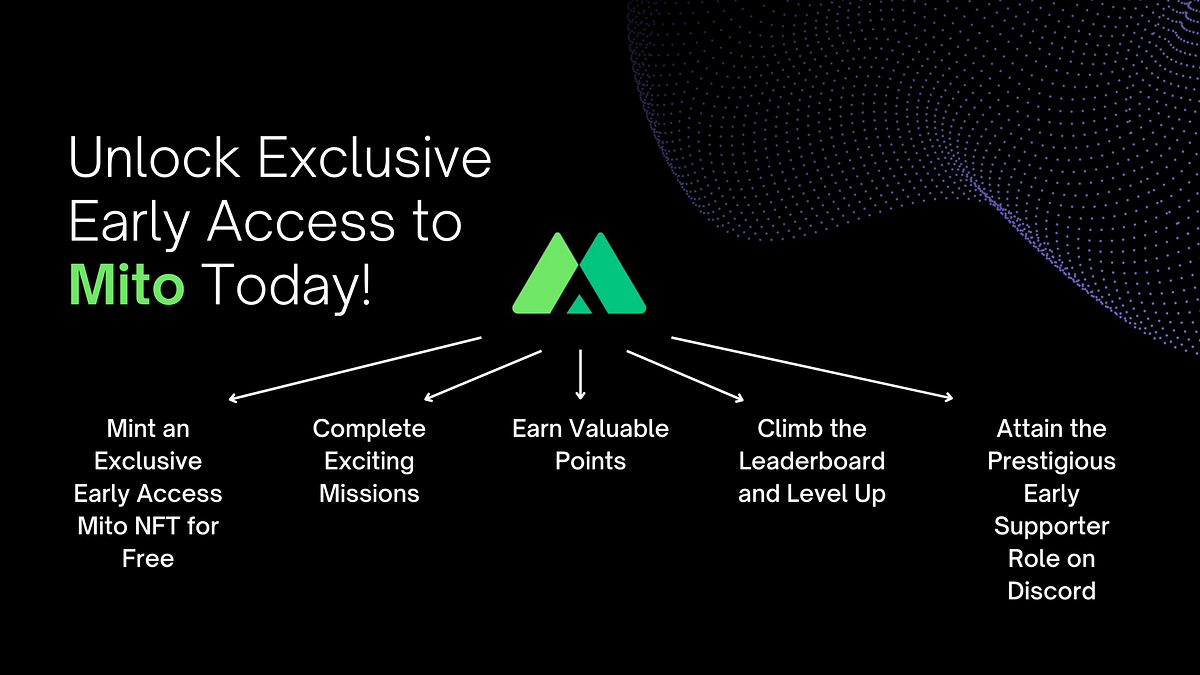 Unlock Exclusive Early Access to Mito Today!

Mint an Exclusive Early Access Mito NFT for Free

Complete Exciting Missions

Earn Valuable Points

Climb the Leaderboard and Level Up

Attain the Prestigious Early Supporter Role on Discord